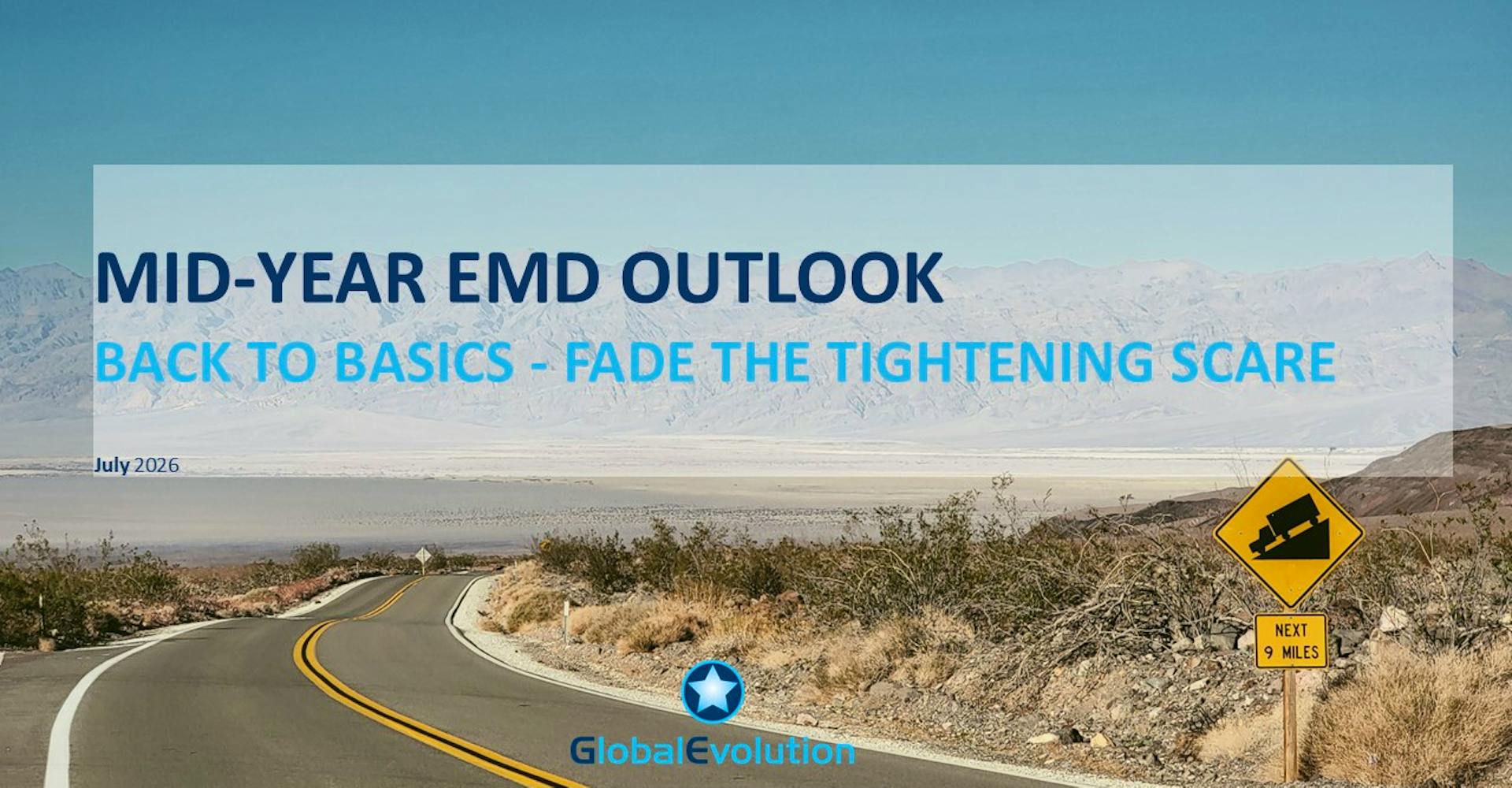 MID-YEAR EMD OUTLOOK

BACK TO BASICS - FADE THE TIGHTENING SCARE

July 2026

NEXT
9 MILES

GlobalEvolution